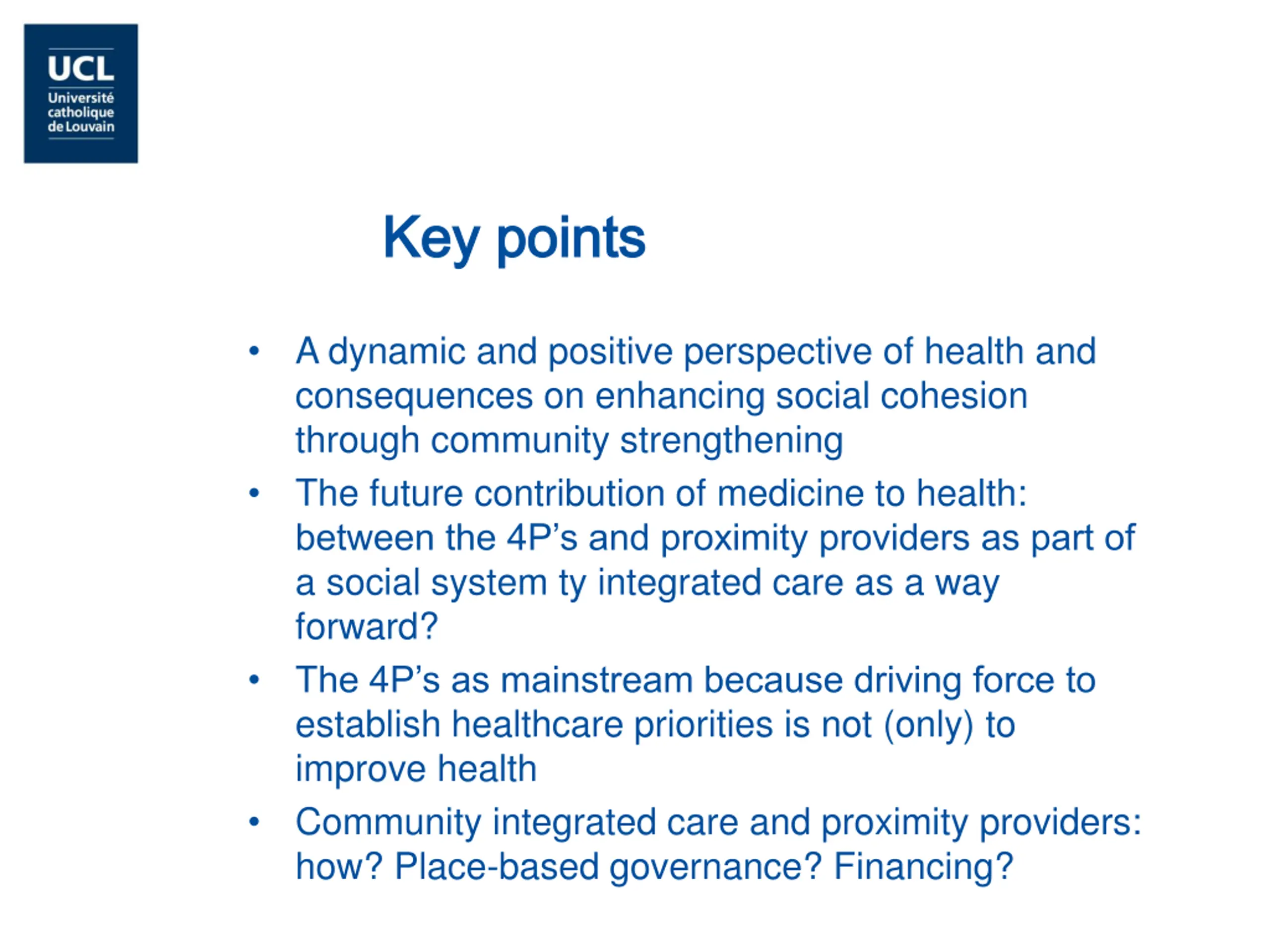 UCL
Université catholique de Louvain

Key points

• A dynamic and positive perspective of health and consequences on enhancing social cohesion through community strengthening
• The future contribution of medicine to health: between the 4P's and proximity providers as part of a social system ty integrated care as a way forward?
• The 4P's as mainstream because driving force to establish healthcare priorities is not (only) to improve health
• Community integrated care and proximity providers: how? Place-based governance? Financing?